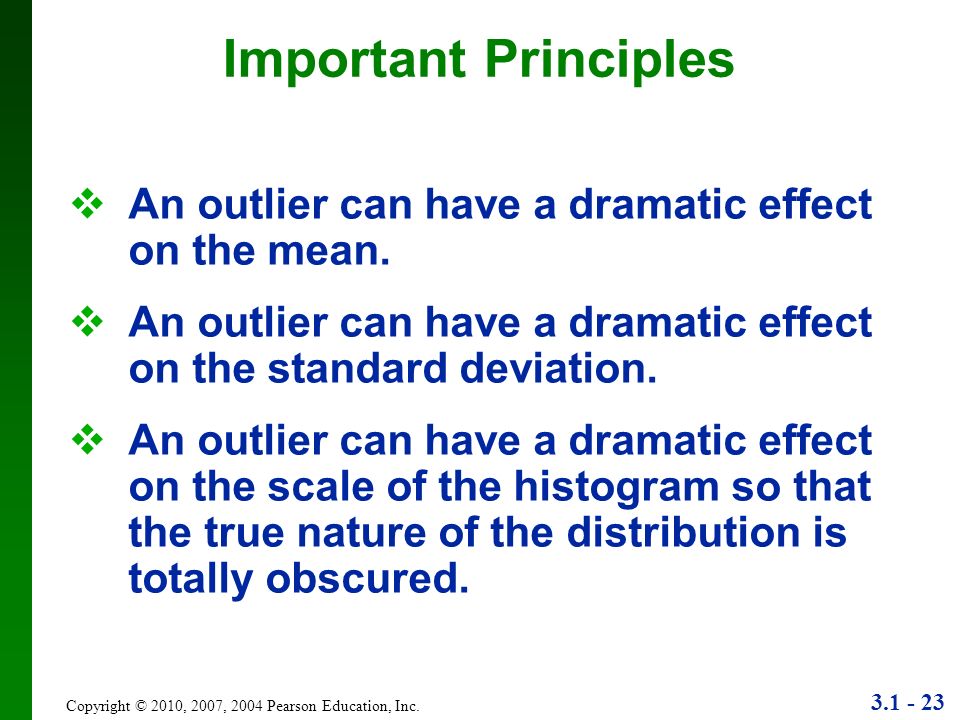 Important Principles

❖ An outlier can have a dramatic effect on the mean.

❖ An outlier can have a dramatic effect on the standard deviation.

❖ An outlier can have a dramatic effect on the scale of the histogram so that the true nature of the distribution is totally obscured.

Copyright © 2010, 2007, 2004 Pearson Education, Inc.

3.1 - 23